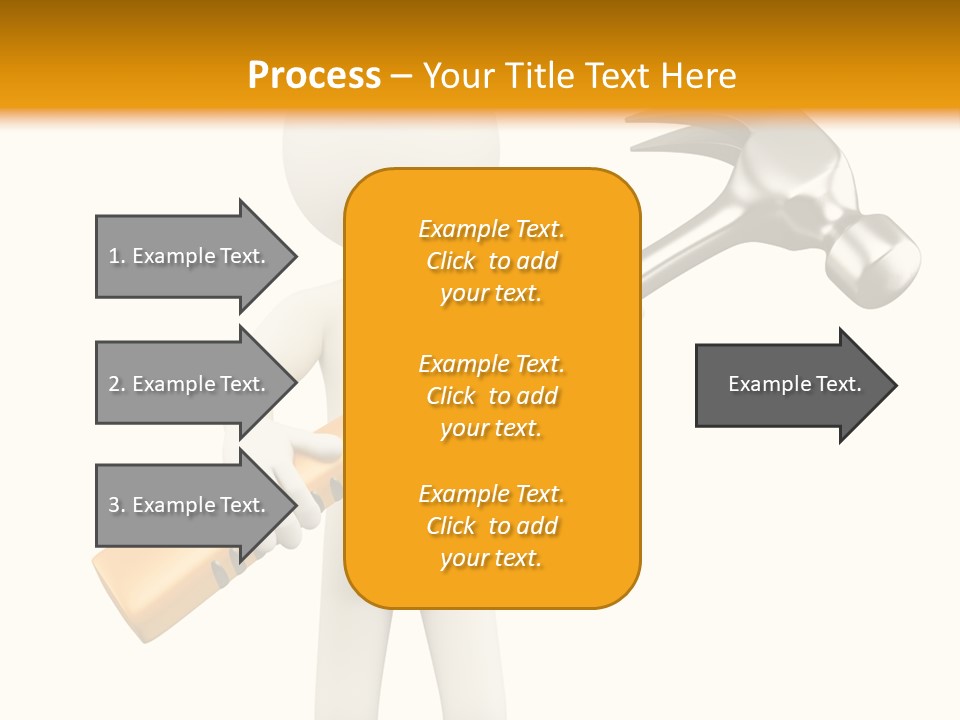 Process – Your Title Text Here

1. Example Text.

2. Example Text.

3. Example Text.

Example Text. Click to add your text.

Example Text. Click to add your text.

Example Text. Click to add your text.

Example Text.